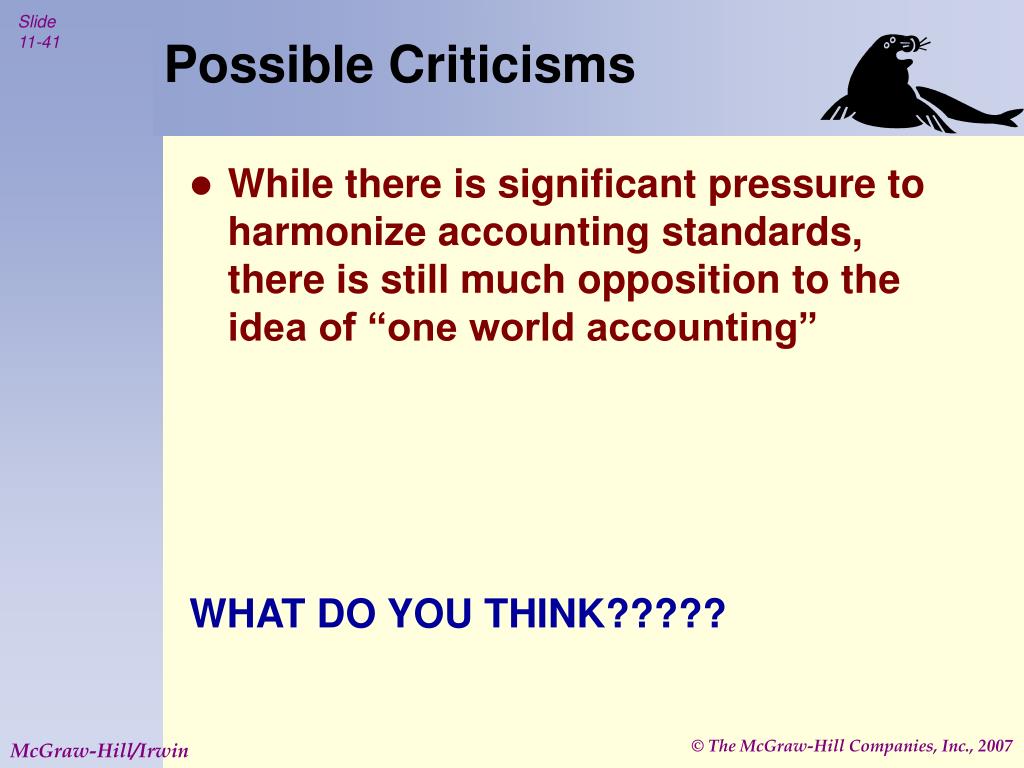 Slide
11-41

Possible Criticisms

● While there is significant pressure to harmonize accounting standards, there is still much opposition to the idea of “one world accounting”

WHAT DO YOU THINK?????

McGraw-Hill/Irwin

© The McGraw-Hill Companies, Inc., 2007